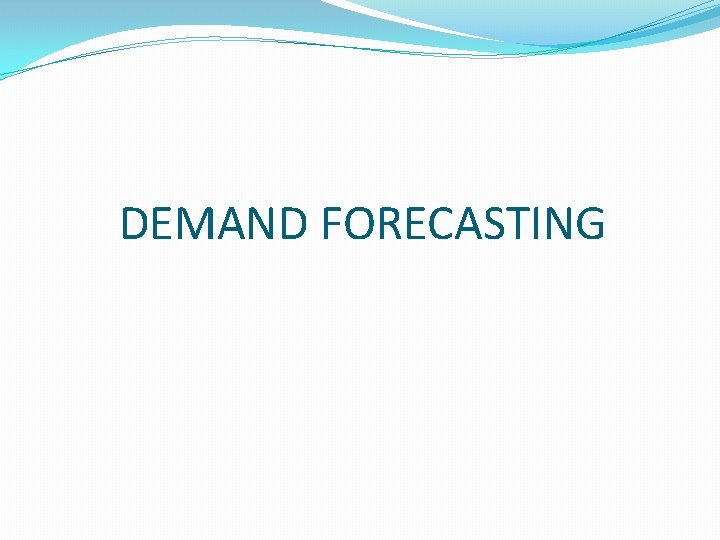 DEMAND FORECASTING